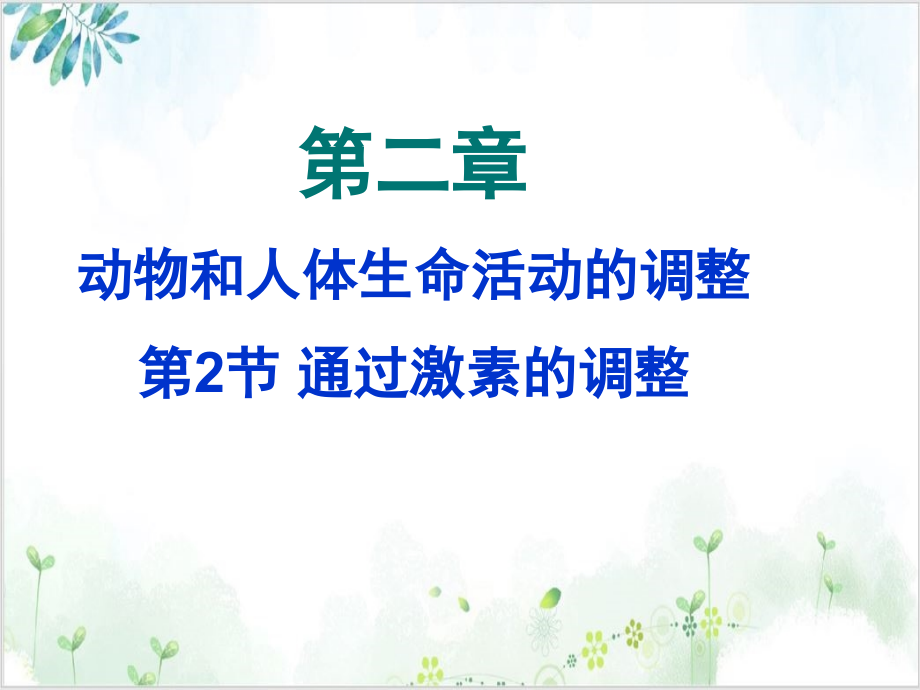 第二章

动物和人体生命活动的调整

第2节 通过激素的调整